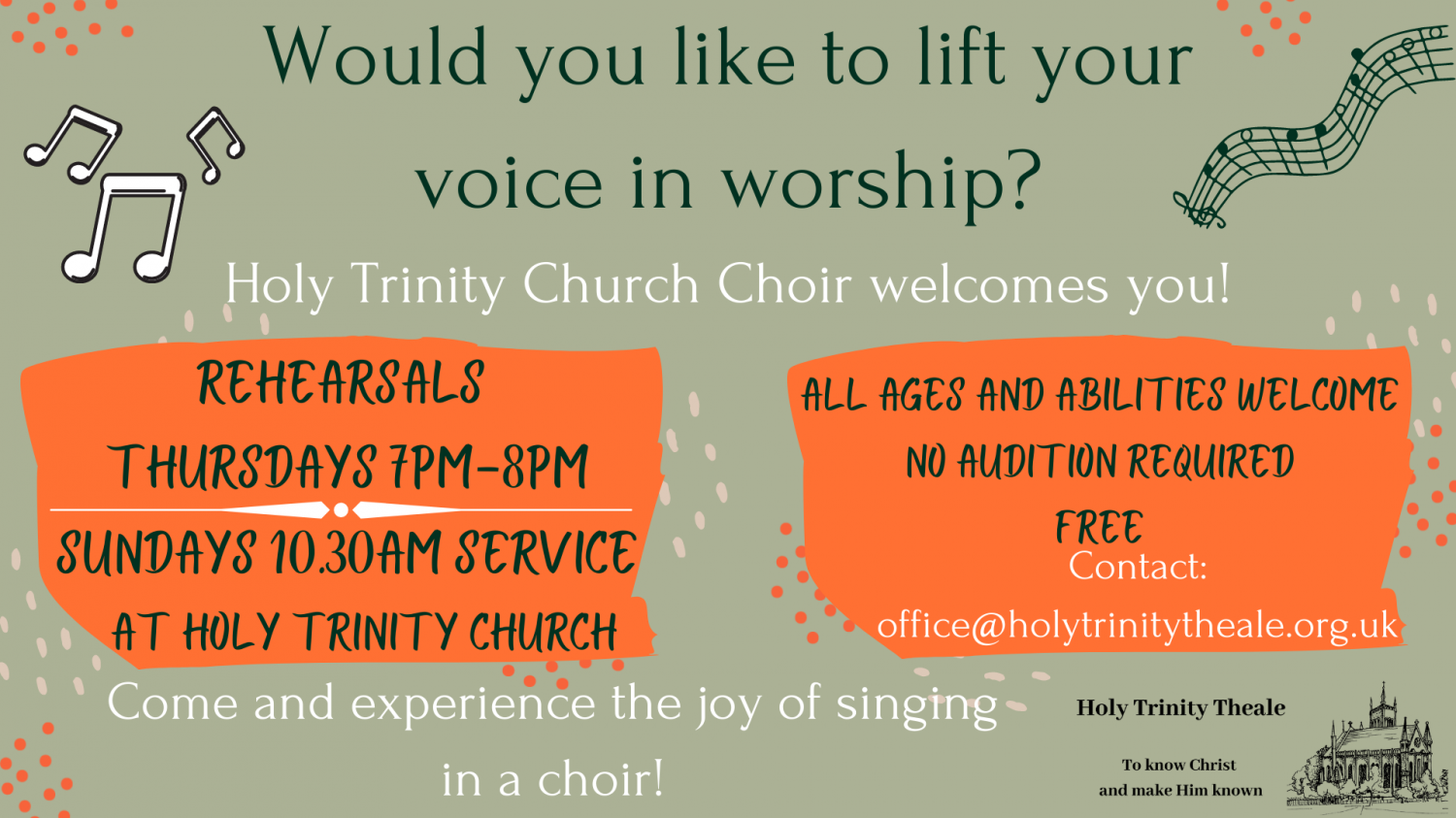 Would you like to lift your voice in worship?

Holy Trinity Church Choir welcomes you!

REHEARSALS
THURSDAYS 7PM-8PM

SUNDAYS 10.30AM SERVICE
AT HOLY TRINITY CHURCH

ALL AGES AND ABILITIES WELCOME
NO AUDITION REQUIRED
FREE

Contact:
office@holytrinitytheale.org.uk

Come and experience the joy of singing in a choir!

Holy Trinity Theale

To know Christ
and make Him known